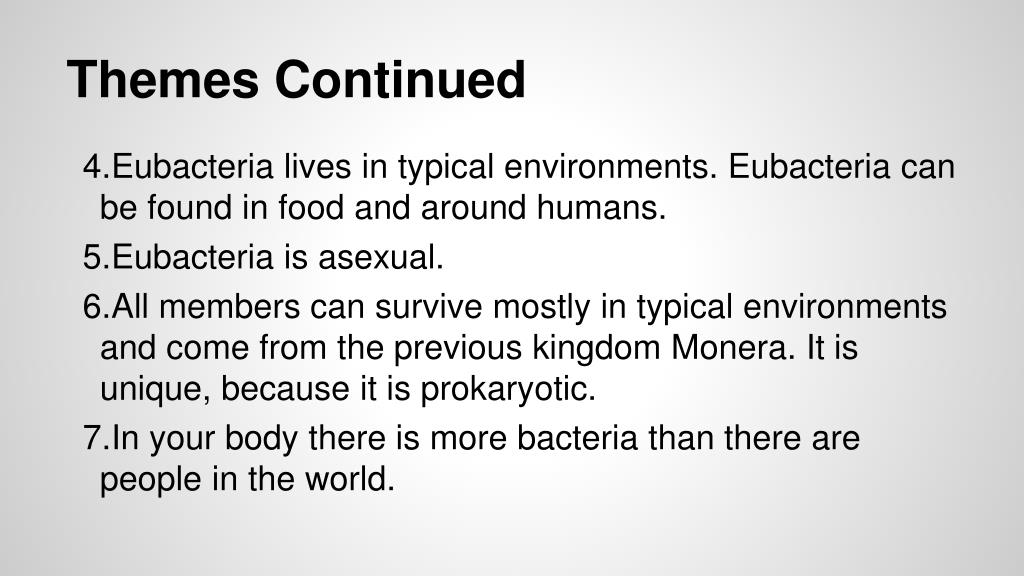 Themes Continued

4.Eubacteria lives in typical environments. Eubacteria can be found in food and around humans.

5.Eubacteria is asexual.

6.All members can survive mostly in typical environments and come from the previous kingdom Monera. It is unique, because it is prokaryotic.

7.In your body there is more bacteria than there are people in the world.